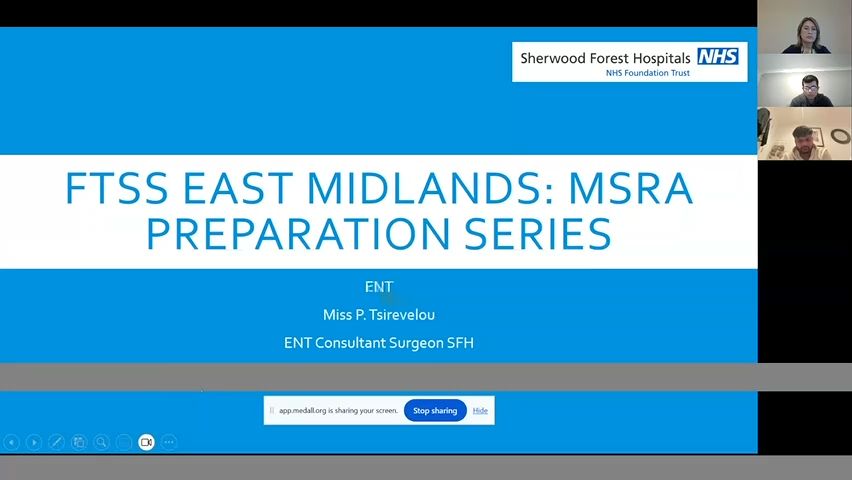 Sherwood Forest Hospitals NHS
NHS Foundation Trust

FTSS EAST MIDLANDS: MSRA PREPARATION SERIES

ENT

Miss P. Tsirevelou

ENT Consultant Surgeon SFH

app.medall.org is sharing your screen. Stop sharing Hide